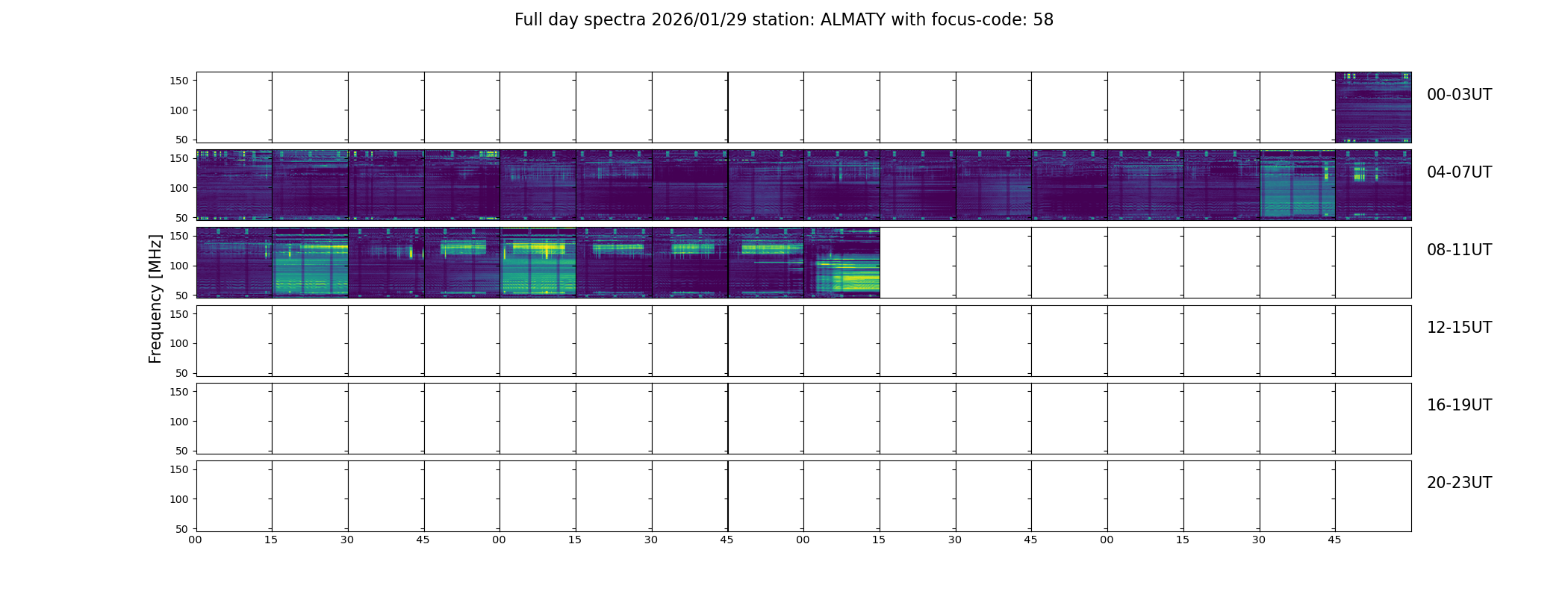 Full day spectra 2026/01/29 station: ALMATY with focus-code: 58

Frequency [MHz]

150
100
50
00-03UT

150
100
50
04-07UT

150
100
50
08-11UT

150
100
50
12-15UT

150
100
50
16-19UT

150
100
50
20-23UT

00 15 30 45 00 15 30 45 00 15 30 45 00 15 30 45